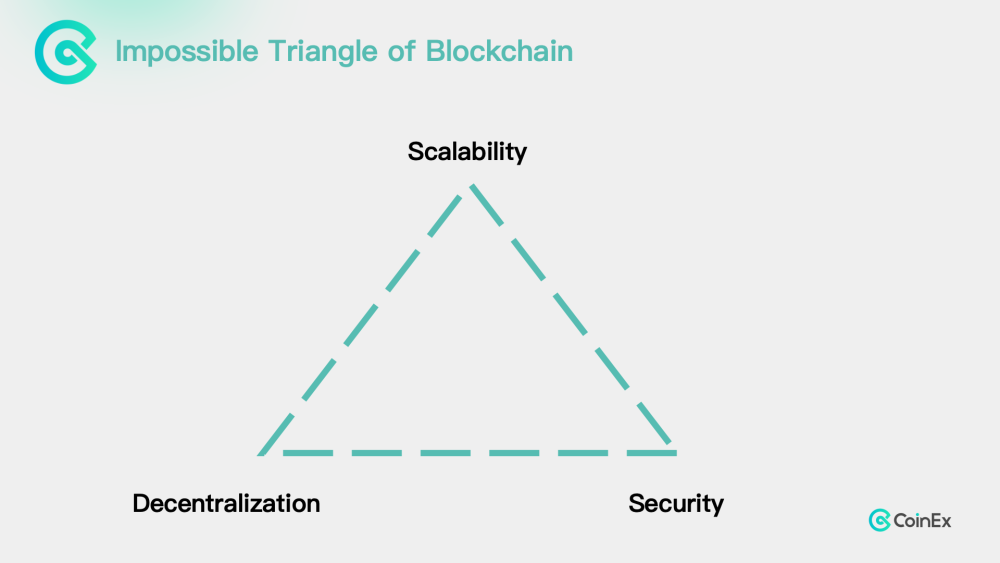 Impossible Triangle of Blockchain

Scalability

Decentralization

Security

CoinEx